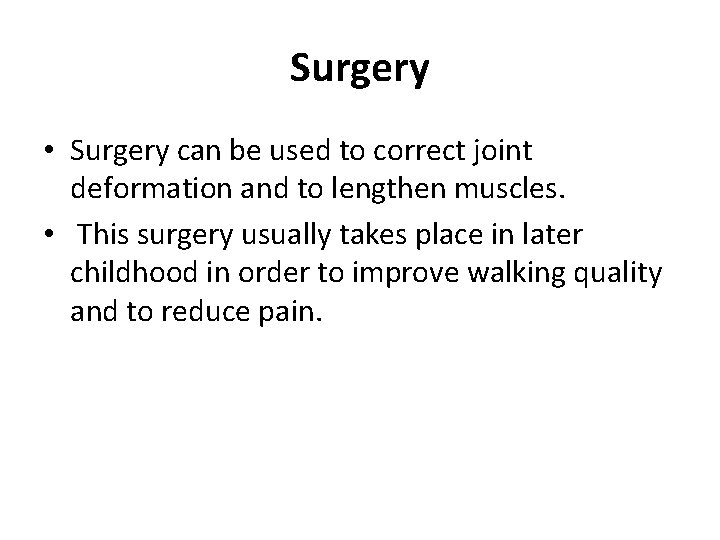 Surgery

• Surgery can be used to correct joint deformation and to lengthen muscles.
• This surgery usually takes place in later childhood in order to improve walking quality and to reduce pain.